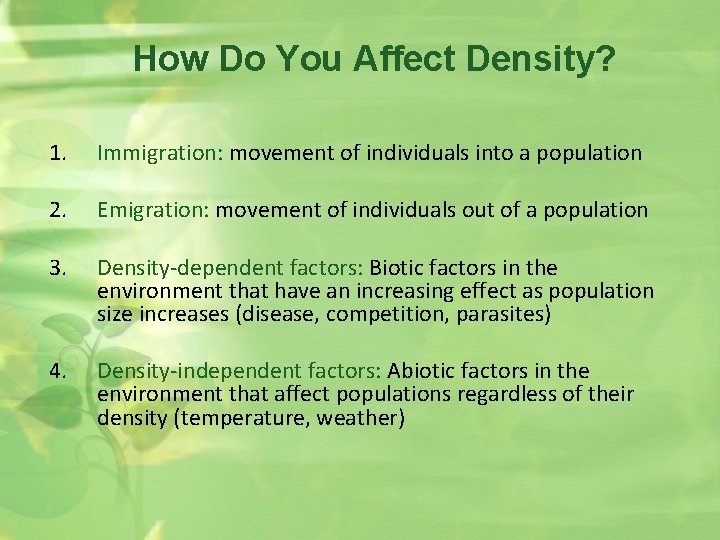 How Do You Affect Density?

1. Immigration: movement of individuals into a population

2. Emigration: movement of individuals out of a population

3. Density-dependent factors: Biotic factors in the environment that have an increasing effect as population size increases (disease, competition, parasites)

4. Density-independent factors: Abiotic factors in the environment that affect populations regardless of their density (temperature, weather)